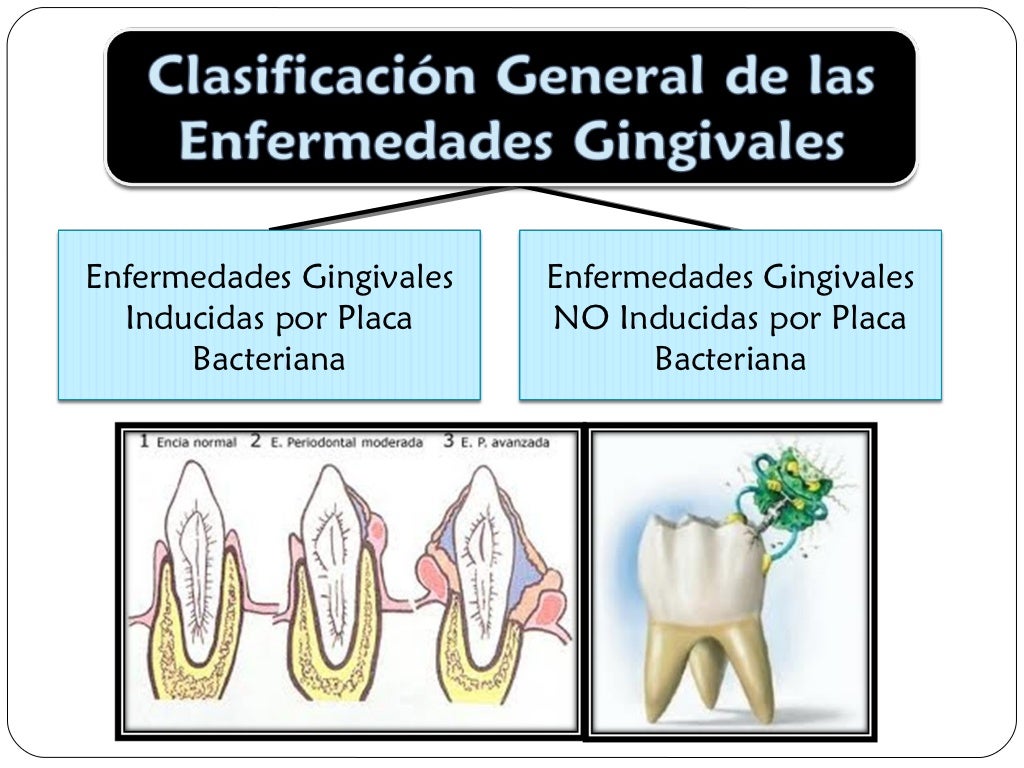 Clasificación General de las Enfermedades Gingivales

Enfermedades Gingivales Inducidas por Placa Bacteriana

Enfermedades Gingivales NO Inducidas por Placa Bacteriana

1 Encia normal 2 E. Periodontal moderada 3 E. P. avanzada